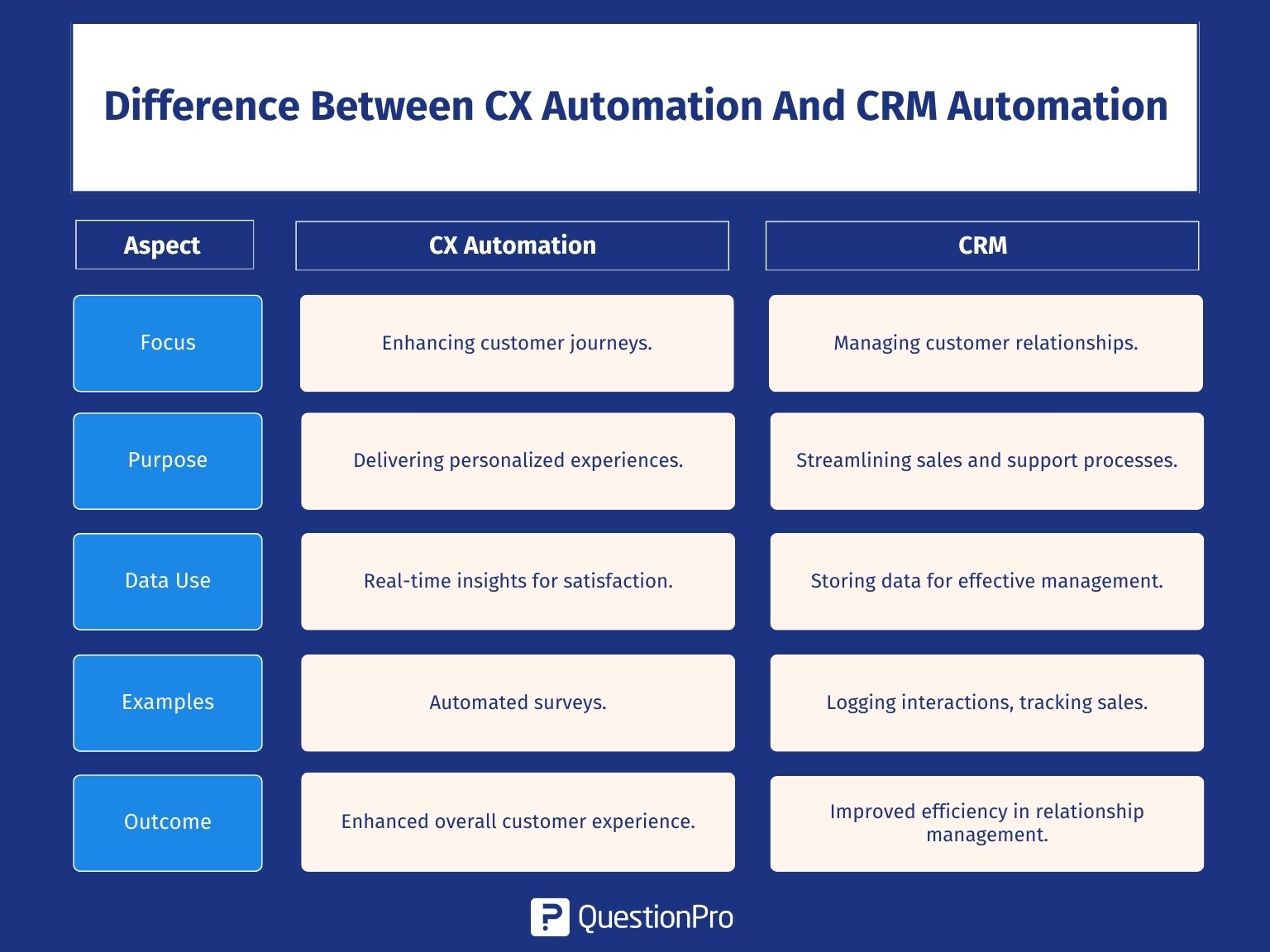 Difference Between CX Automation And CRM Automation

| Aspect | CX Automation | CRM |
|---|---|---|
| Focus | Enhancing customer journeys. | Managing customer relationships. |
| Purpose | Delivering personalized experiences. | Streamlining sales and support processes. |
| Data Use | Real-time insights for satisfaction. | Storing data for effective management. |
| Examples | Automated surveys. | Logging interactions, tracking sales. |
| Outcome | Enhanced overall customer experience. | Improved efficiency in relationship management. |

QuestionPro